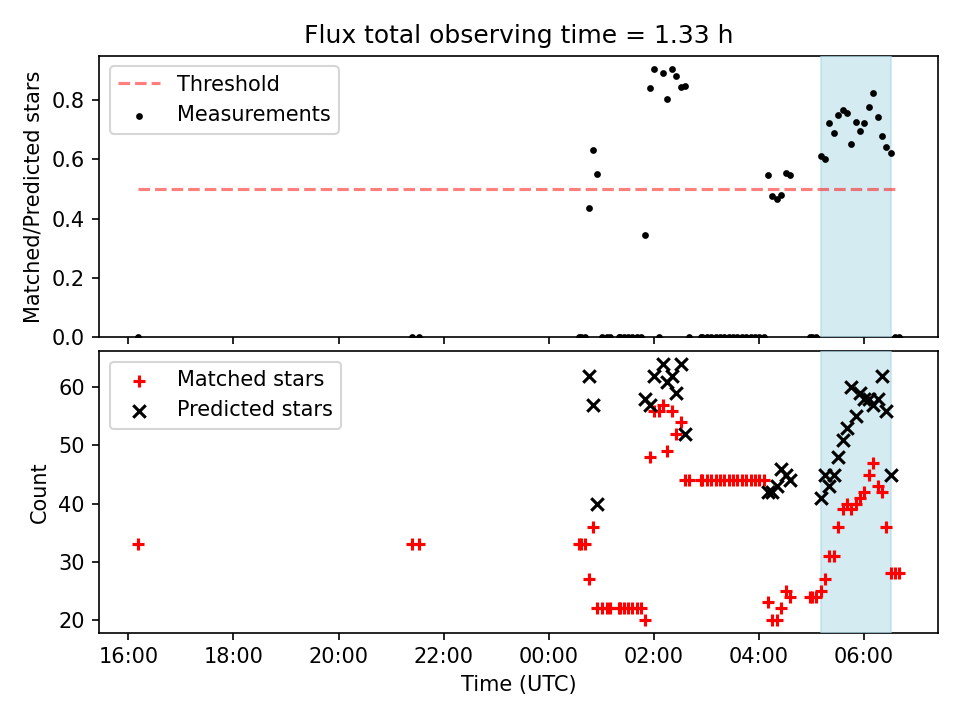 Flux total observing time = 1.33 h

Threshold
Measurements

Matched/Predicted stars

0.8
0.6
0.4
0.2
0.0

Matched stars
Predicted stars

Count

60
50
40
30
20

16:00
18:00
20:00
22:00
00:00
02:00
04:00
06:00

Time (UTC)